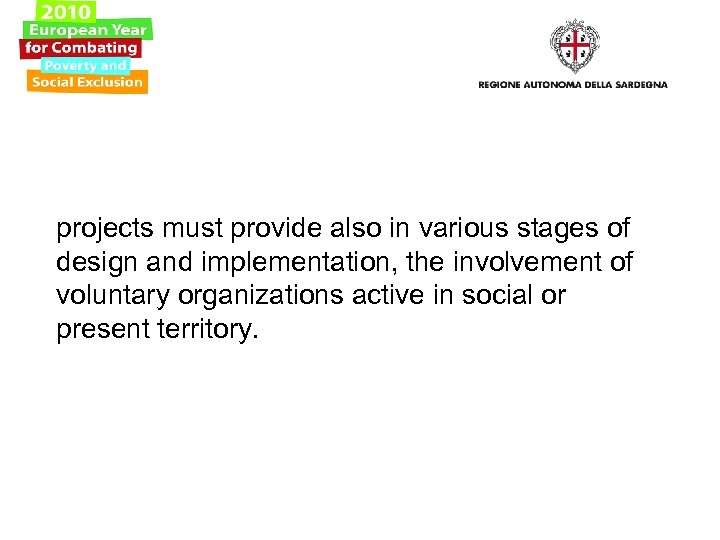 2010
European Year
for Combating
Poverty and
Social Exclusion

REGIONE AUTONOMA DELLA SARDEGNA

projects must provide also in various stages of design and implementation, the involvement of voluntary organizations active in social or present territory.